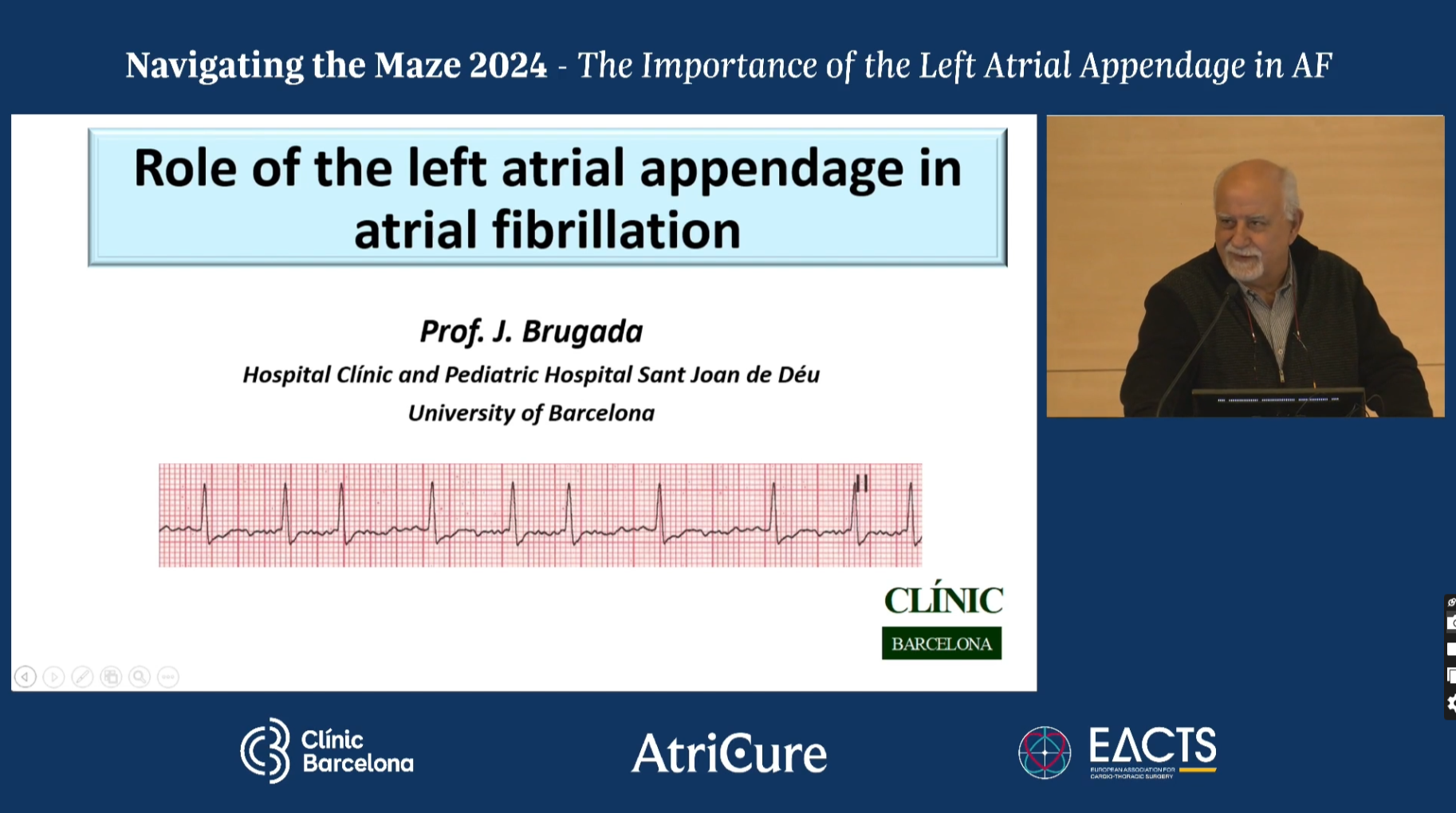 Navigating the Maze 2024 - The Importance of the Left Atrial Appendage in AF

Role of the left atrial appendage in atrial fibrillation

Prof. J. Brugada
Hospital Clínic and Pediatric Hospital Sant Joan de Déu
University of Barcelona

II

CLÍNIC
BARCELONA

Clínic Barcelona

AtriCure

EACTS
EUROPEAN ASSOCIATION FOR CARDIO-THORACIC SURGERY